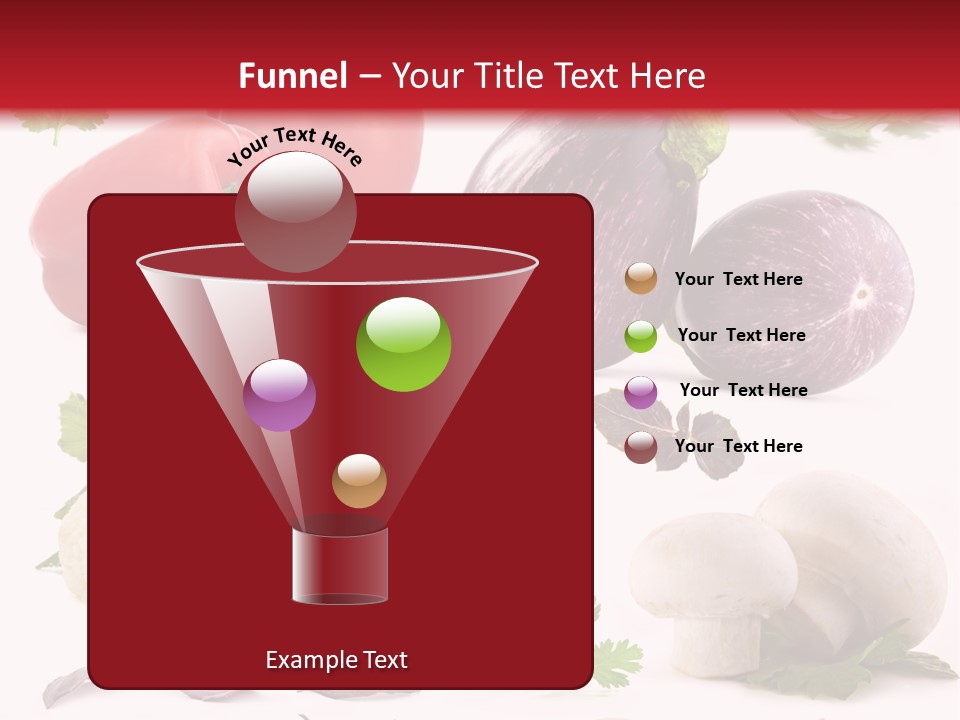 Funnel – Your Title Text Here

Your Text Here

Your Text Here

Your Text Here

Your Text Here

Your Text Here

Example Text